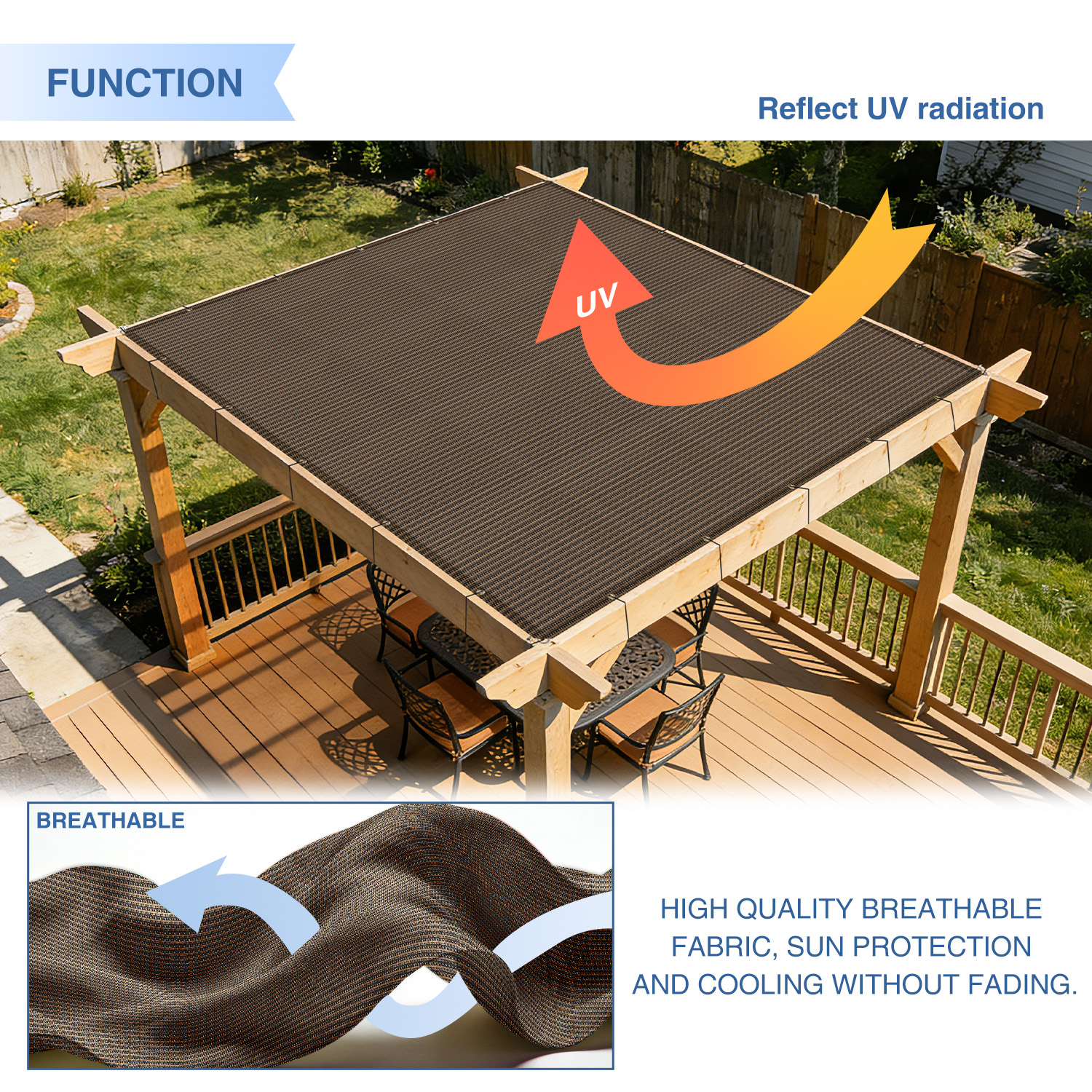 FUNCTION

Reflect UV radiation

UV

BREATHABLE

HIGH QUALITY BREATHABLE FABRIC, SUN PROTECTION AND COOLING WITHOUT FADING.